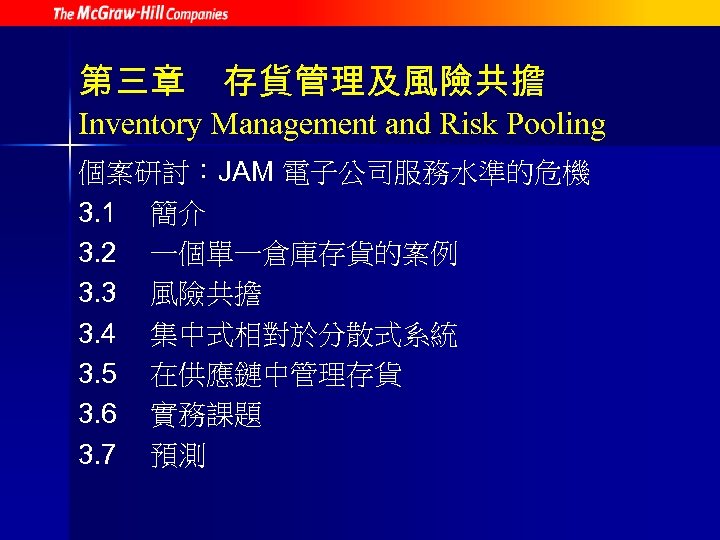 The McGraw-Hill Companies

第三章 存貨管理及風險共擔
Inventory Management and Risk Pooling

個案研討：JAM 電子公司服務水準的危機
3.1 簡介
3.2 一個單一倉庫存貨的案例
3.3 風險共擔
3.4 集中式相對於分散式系統
3.5 在供應鏈中管理存貨
3.6 實務課題
3.7 預測